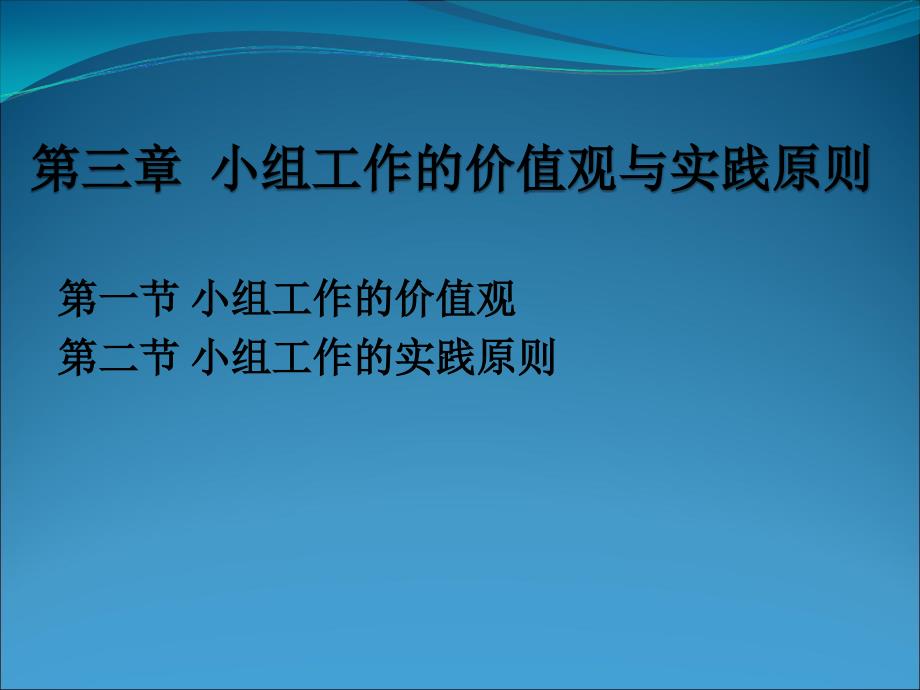 第三章 小组工作的价值观与实践原则

第一节 小组工作的价值观
第二节 小组工作的实践原则